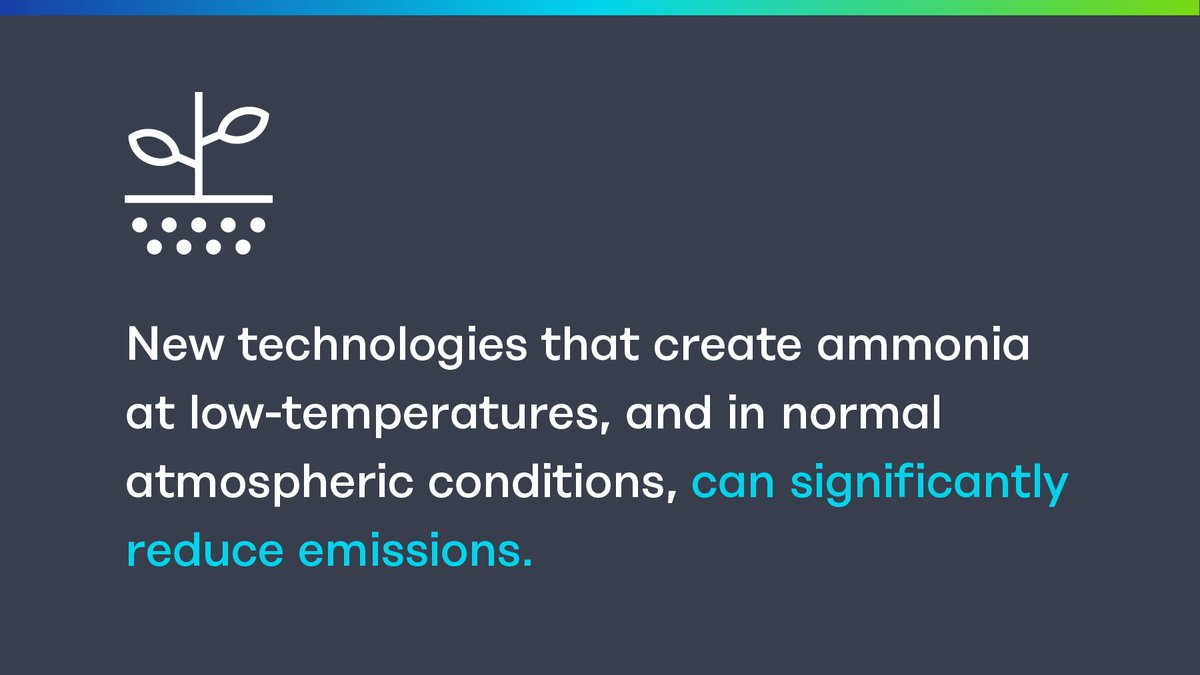 New technologies that create ammonia at low-temperatures, and in normal atmospheric conditions, can significantly reduce emissions.